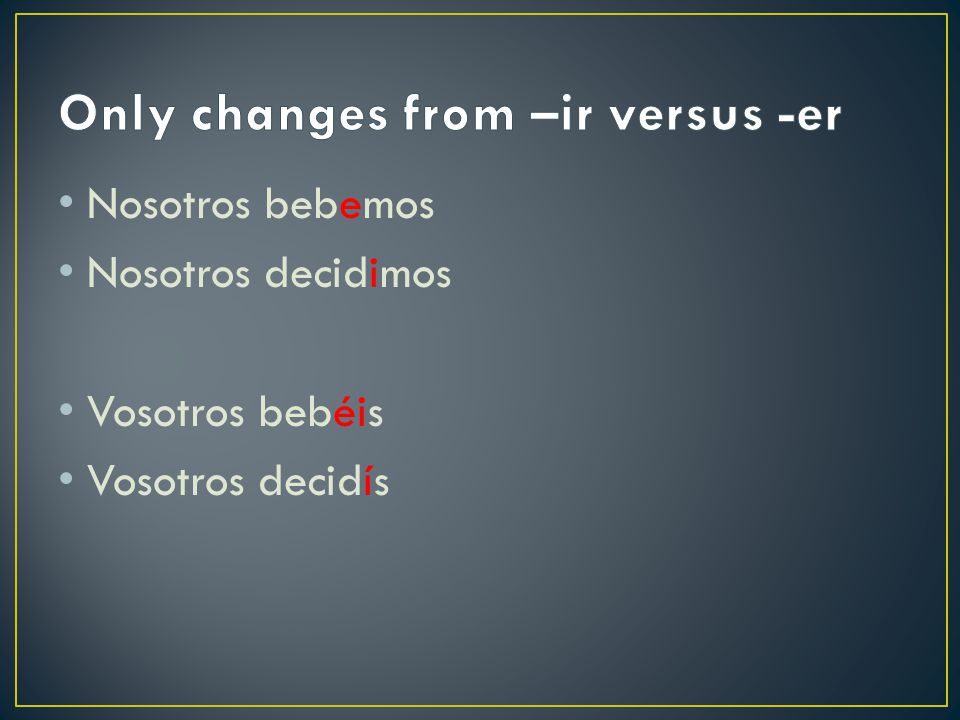 Only changes from –ir versus -er

• Nosotros bebemos
• Nosotros decidimos

• Vosotros bebéis
• Vosotros decidís